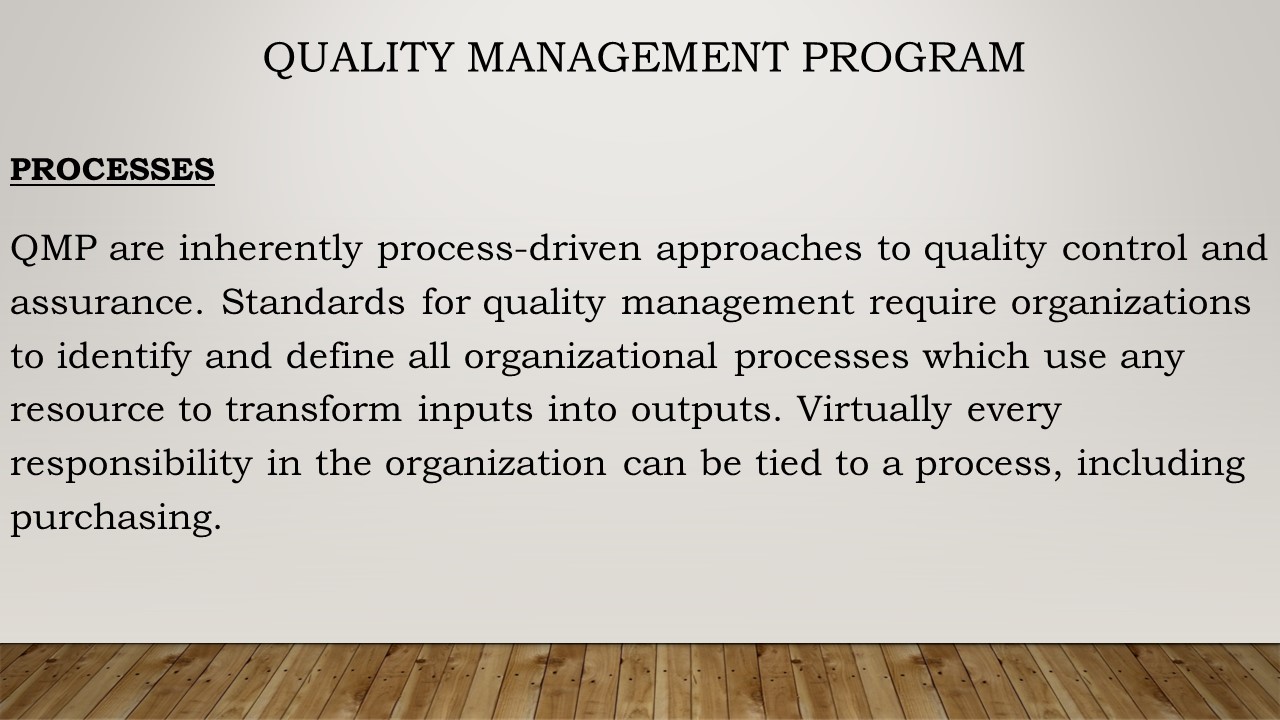 QUALITY MANAGEMENT PROGRAM

PROCESSES

QMP are inherently process-driven approaches to quality control and assurance. Standards for quality management require organizations to identify and define all organizational processes which use any resource to transform inputs into outputs. Virtually every responsibility in the organization can be tied to a process, including purchasing.